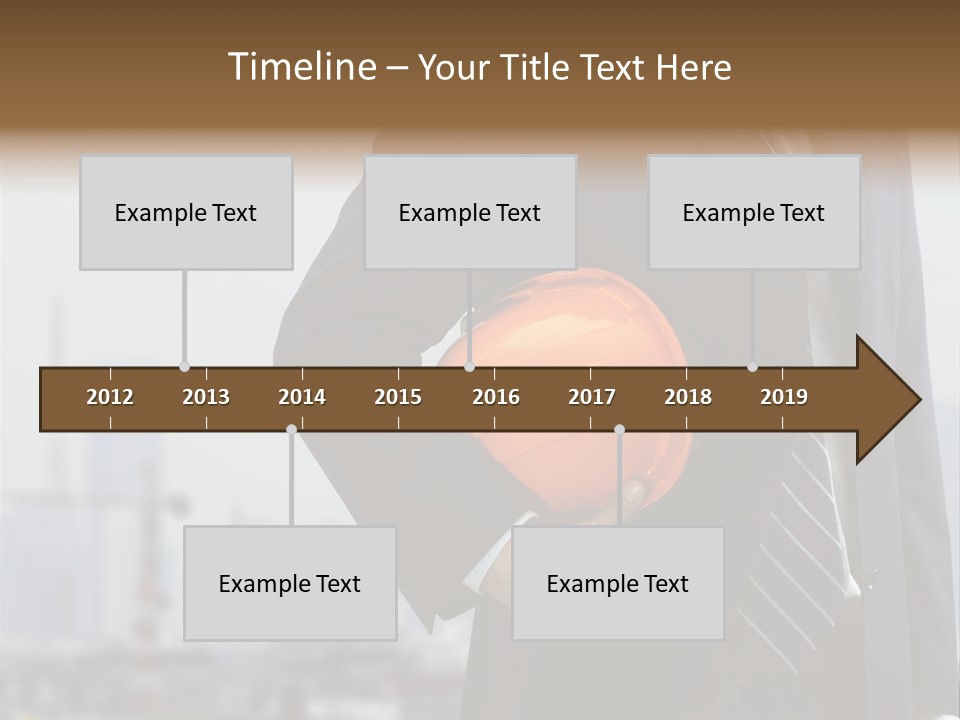 Timeline – Your Title Text Here

Example Text

Example Text

Example Text

2012 2013 2014 2015 2016 2017 2018 2019

Example Text

Example Text